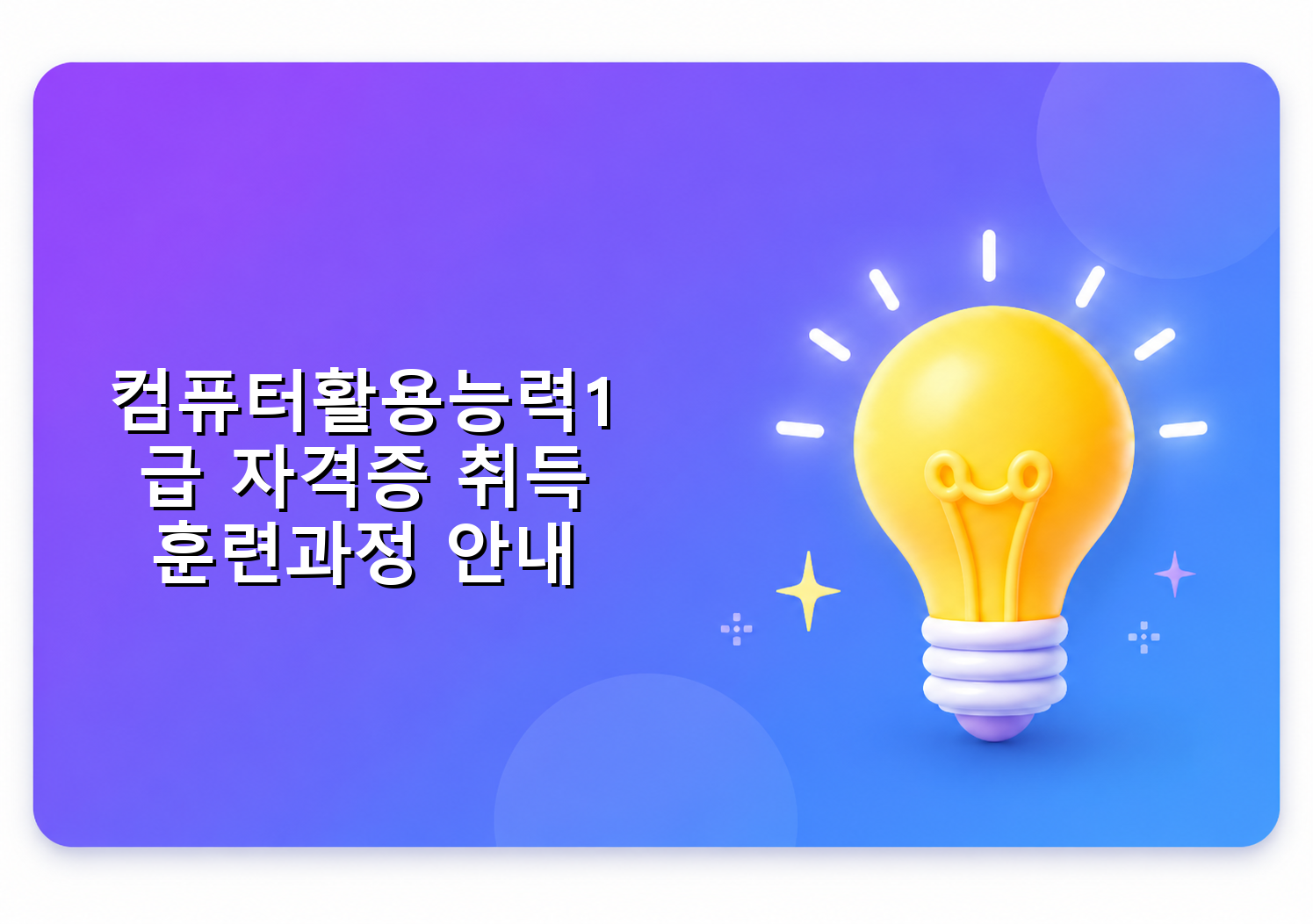 컴퓨터활용능력1급 자격증 취득 훈련과정 안내